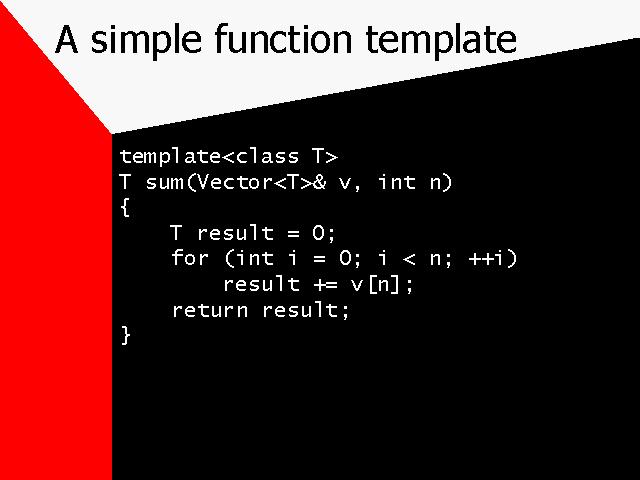 A simple function template

template<class T>
T sum(Vector<T>& v, int n)
{
    T result = 0;
    for (int i = 0; i < n; ++i)
        result += v[n];
    return result;
}